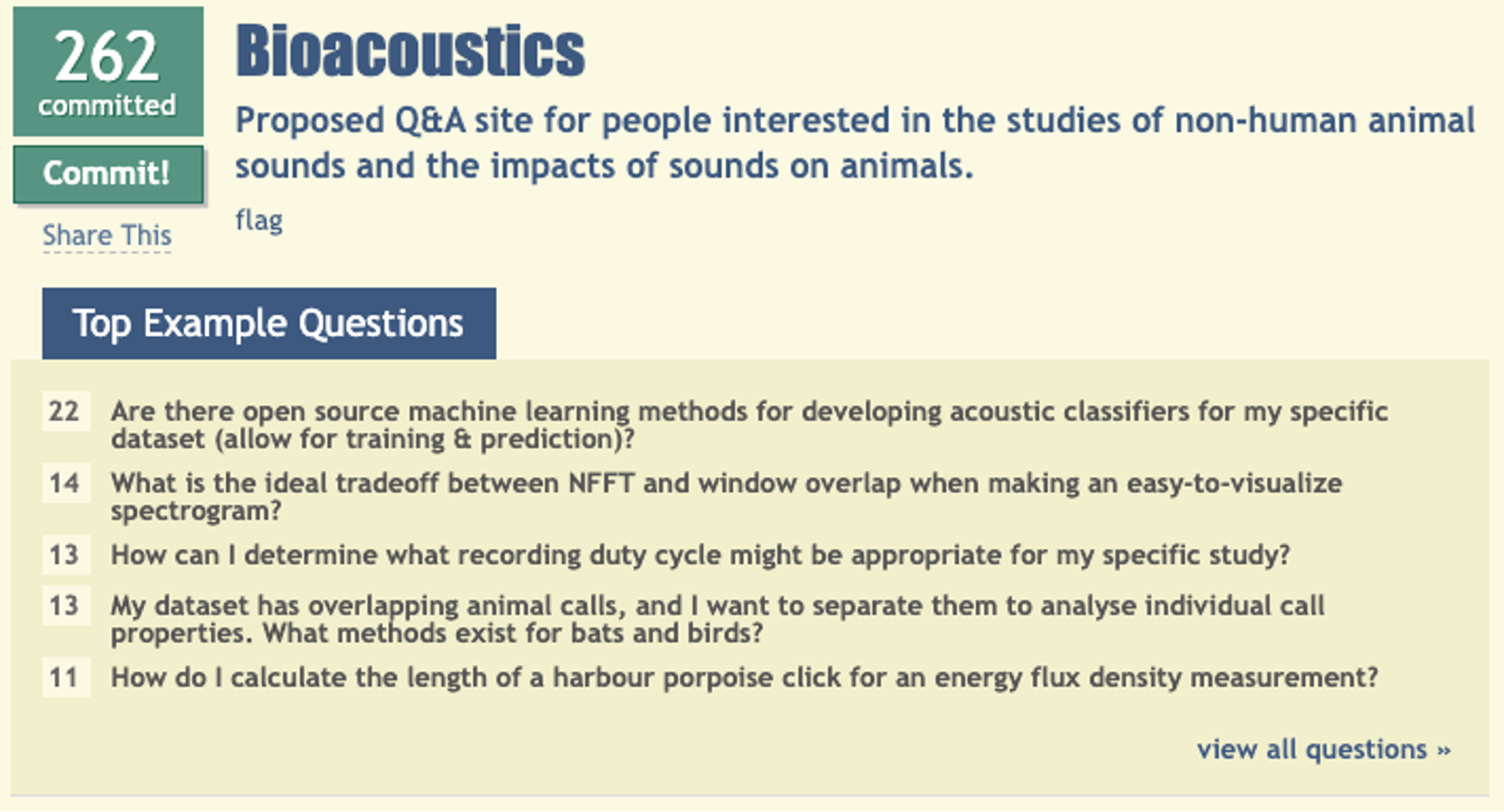 262
committed

Commit!

Share This

Bioacoustics

Proposed Q&A site for people interested in the studies of non-human animal sounds and the impacts of sounds on animals.

flag

Top Example Questions

22 Are there open source machine learning methods for developing acoustic classifiers for my specific dataset (allow for training & prediction)?

14 What is the ideal tradeoff between NFFT and window overlap when making an easy-to-visualize spectrogram?

13 How can I determine what recording duty cycle might be appropriate for my specific study?

13 My dataset has overlapping animal calls, and I want to separate them to analyse individual call properties. What methods exist for bats and birds?

11 How do I calculate the length of a harbour porpoise click for an energy flux density measurement?

view all questions »